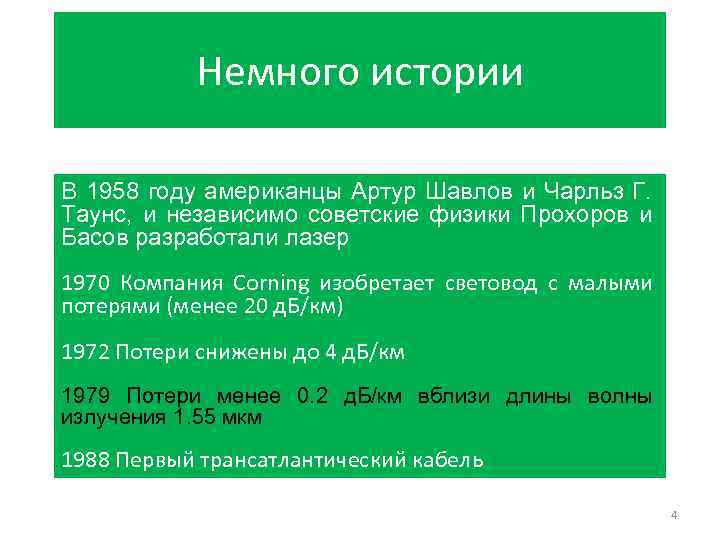 Немного истории

В 1958 году американцы Артур Шавлов и Чарльз Г. Таунс, и независимо советские физики Прохоров и Басов разработали лазер

1970 Компания Corning изобретает световод с малыми потерями (менее 20 дБ/км)

1972 Потери снижены до 4 дБ/км

1979 Потери менее 0.2 дБ/км вблизи длины волны излучения 1.55 мкм

1988 Первый трансатлантический кабель

4